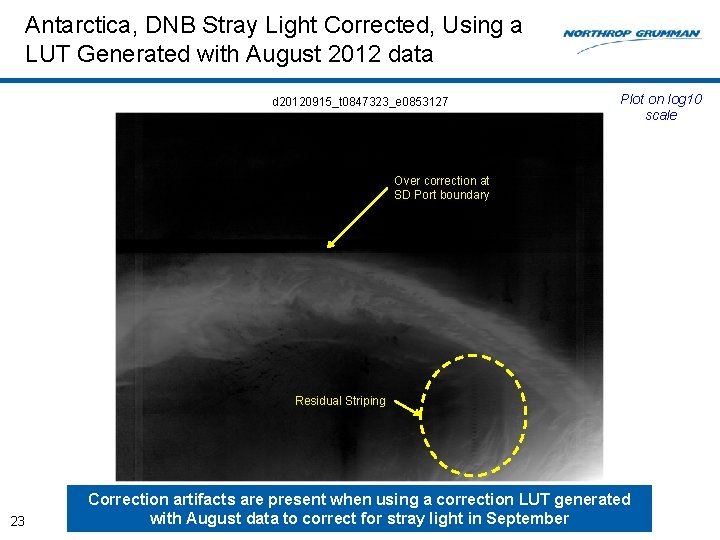 Antarctica, DNB Stray Light Corrected, Using a LUT Generated with August 2012 data

NORTHROP GRUMMAN

d20120915_t0847323_e0853127

Plot on log10 scale

Over correction at SD Port boundary

Residual Striping

Correction artifacts are present when using a correction LUT generated with August data to correct for stray light in September

23